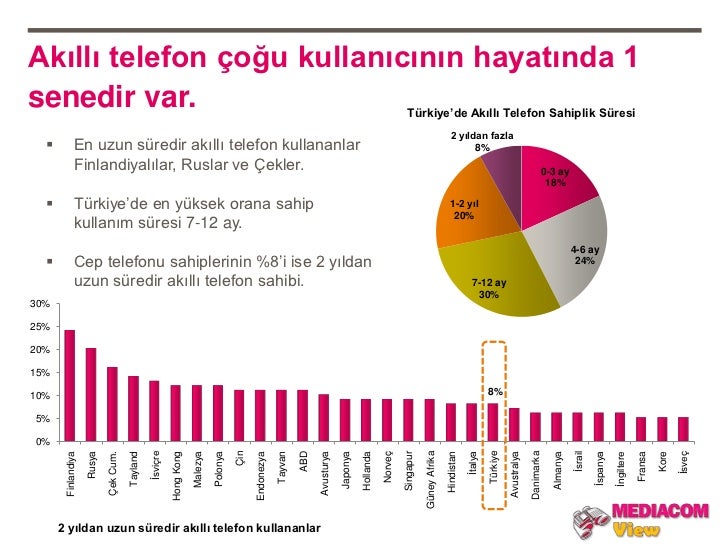 Akıllı telefon çoğu kullanıcının hayatında 1 senedir var.

▪ En uzun süredir akıllı telefon kullananlar Finlandiyalılar, Ruslar ve Çekler.

▪ Türkiye'de en yüksek orana sahip kullanım süresi 7-12 ay.

▪ Cep telefonu sahiplerinin %8'i ise 2 yıldan uzun süredir akıllı telefon sahibi.

Türkiye'de Akıllı Telefon Sahiplik Süresi

2 yıldan fazla 8%
0-3 ay 18%
4-6 ay 24%
7-12 ay 30%
1-2 yıl 20%

30%
25%
20%
15%
10%
5%
0%

8%

Finlandiya
Rusya
Çek Cum.
Tayland
İsviçre
Hong Kong
Malezya
Polonya
Çin
Endonezya
Tayvan
ABD
Avusturya
Japonya
Hollanda
Norveç
Singapur
Güney Afrika
Hindistan
İtalya
Türkiye
Avustralya
Danimarka
Almanya
İsrail
İspanya
İngiltere
Fransa
Kore
İsveç

2 yıldan uzun süredir akıllı telefon kullananlar

MEDIACOM View